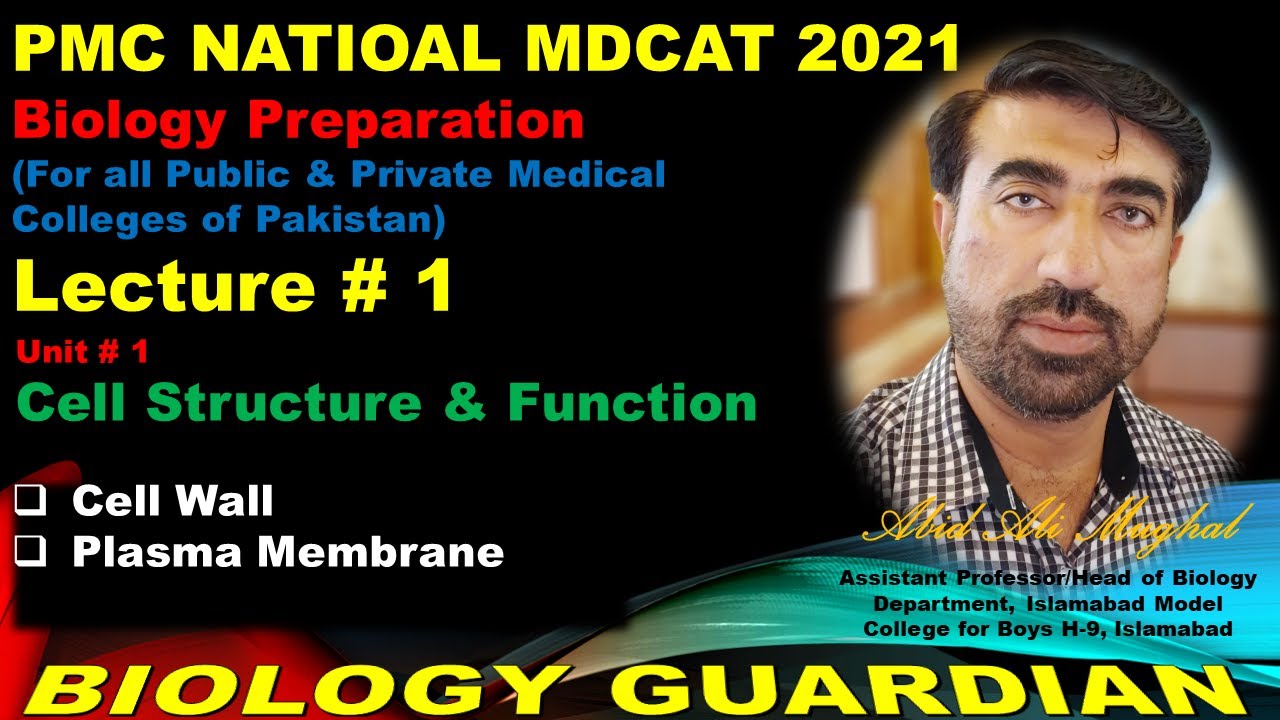 PMC NATIOAL MDCAT 2021

Biology Preparation

(For all Public & Private Medical Colleges of Pakistan)

Lecture # 1

Unit # 1

Cell Structure & Function

❑ Cell Wall
❑ Plasma Membrane

Abid Ali Mughal

Assistant Professor/Head of Biology Department, Islamabad Model College for Boys H-9, Islamabad

BIOLOGY GUARDIAN